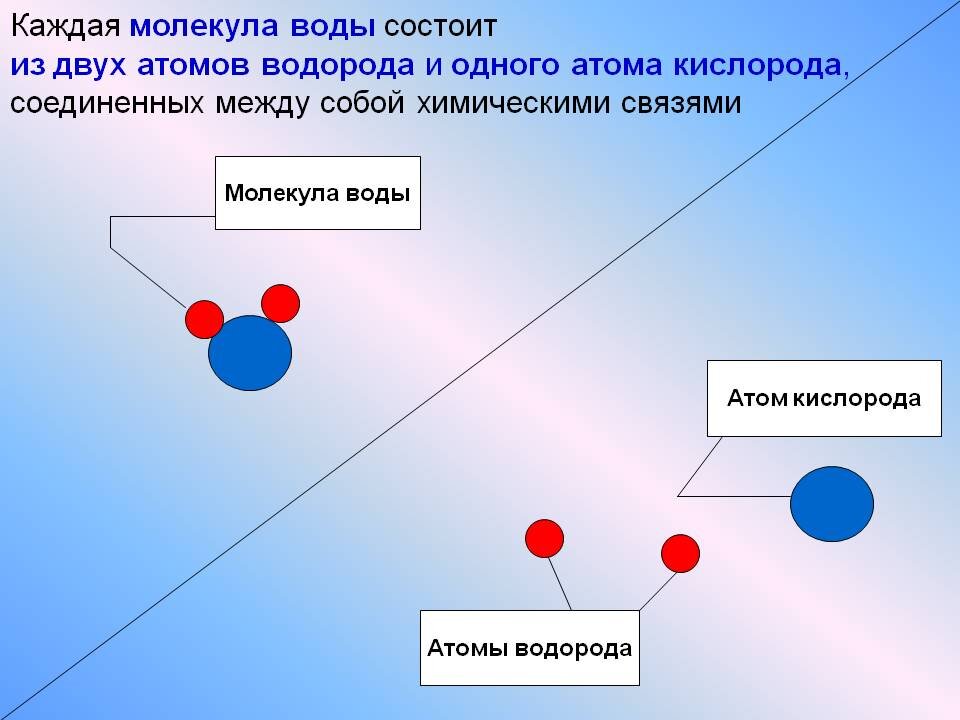 Каждая молекула воды состоит из двух атомов водорода и одного атома кислорода, соединенных между собой химическими связями

Молекула воды

Атом кислорода

Атомы водорода